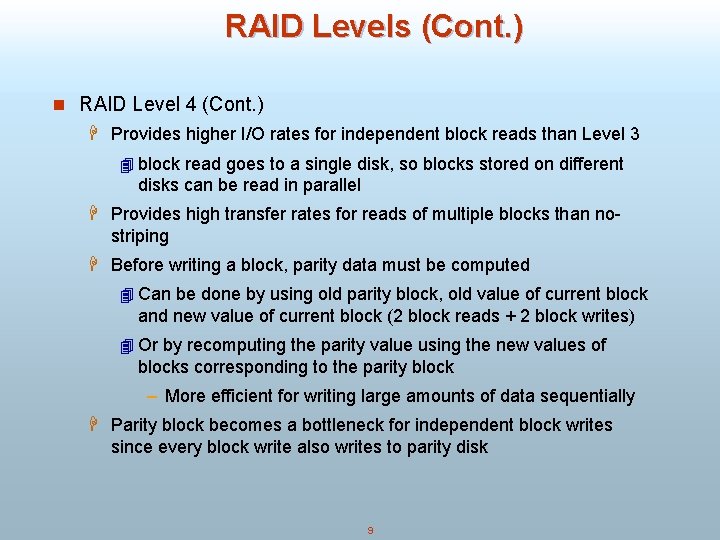 RAID Levels (Cont.)

RAID Level 4 (Cont.)

Provides higher I/O rates for independent block reads than Level 3

block read goes to a single disk, so blocks stored on different disks can be read in parallel

Provides high transfer rates for reads of multiple blocks than no-striping

Before writing a block, parity data must be computed

Can be done by using old parity block, old value of current block and new value of current block (2 block reads + 2 block writes)

Or by recomputing the parity value using the new values of blocks corresponding to the parity block

– More efficient for writing large amounts of data sequentially

Parity block becomes a bottleneck for independent block writes since every block write also writes to parity disk

9